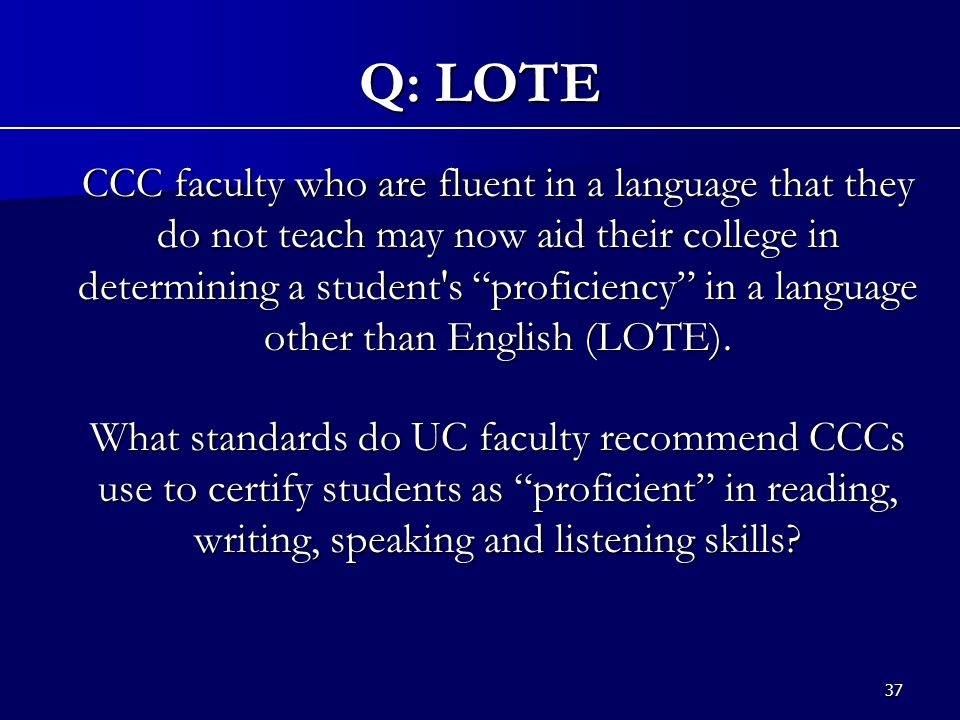 Q: LOTE

CCC faculty who are fluent in a language that they do not teach may now aid their college in determining a student's “proficiency” in a language other than English (LOTE).

What standards do UC faculty recommend CCCs use to certify students as “proficient” in reading, writing, speaking and listening skills?

37